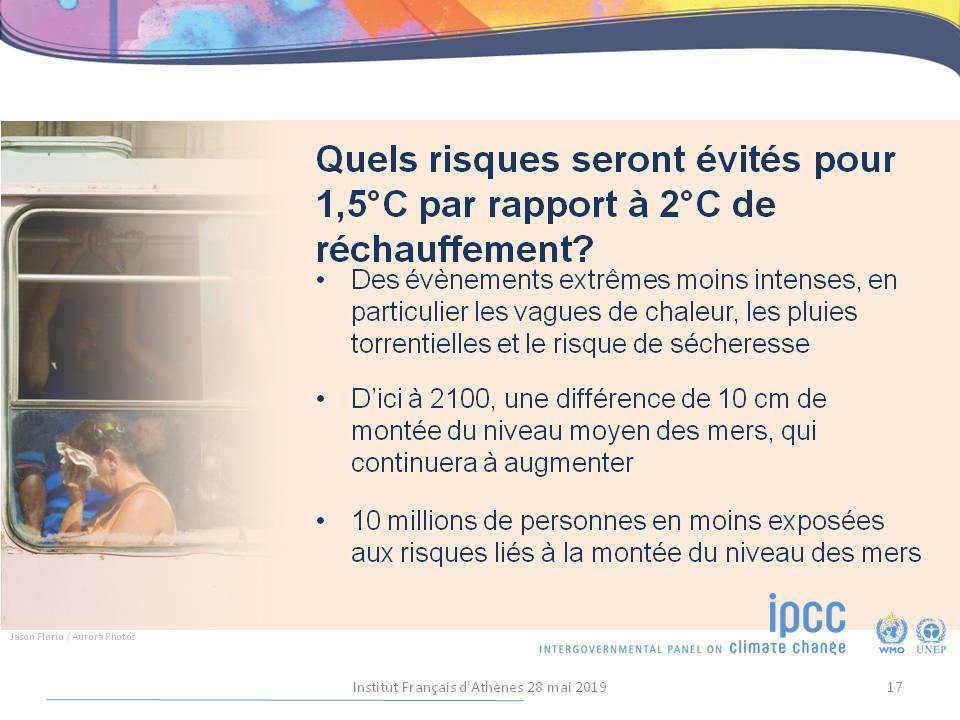 Quels risques seront évités pour 1,5°C par rapport à 2°C de réchauffement?

• Des évènements extrêmes moins intenses, en particulier les vagues de chaleur, les pluies torrentielles et le risque de sécheresse

• D'ici à 2100, une différence de 10 cm de montée du niveau moyen des mers, qui continuera à augmenter

• 10 millions de personnes en moins exposées aux risques liés à la montée du niveau des mers

Jason Florio / Aurora Photos

ipcc
INTERGOVERNMENTAL PANEL ON climate change

WMO UNEP

Institut Français d'Athènes 28 mai 2019

17